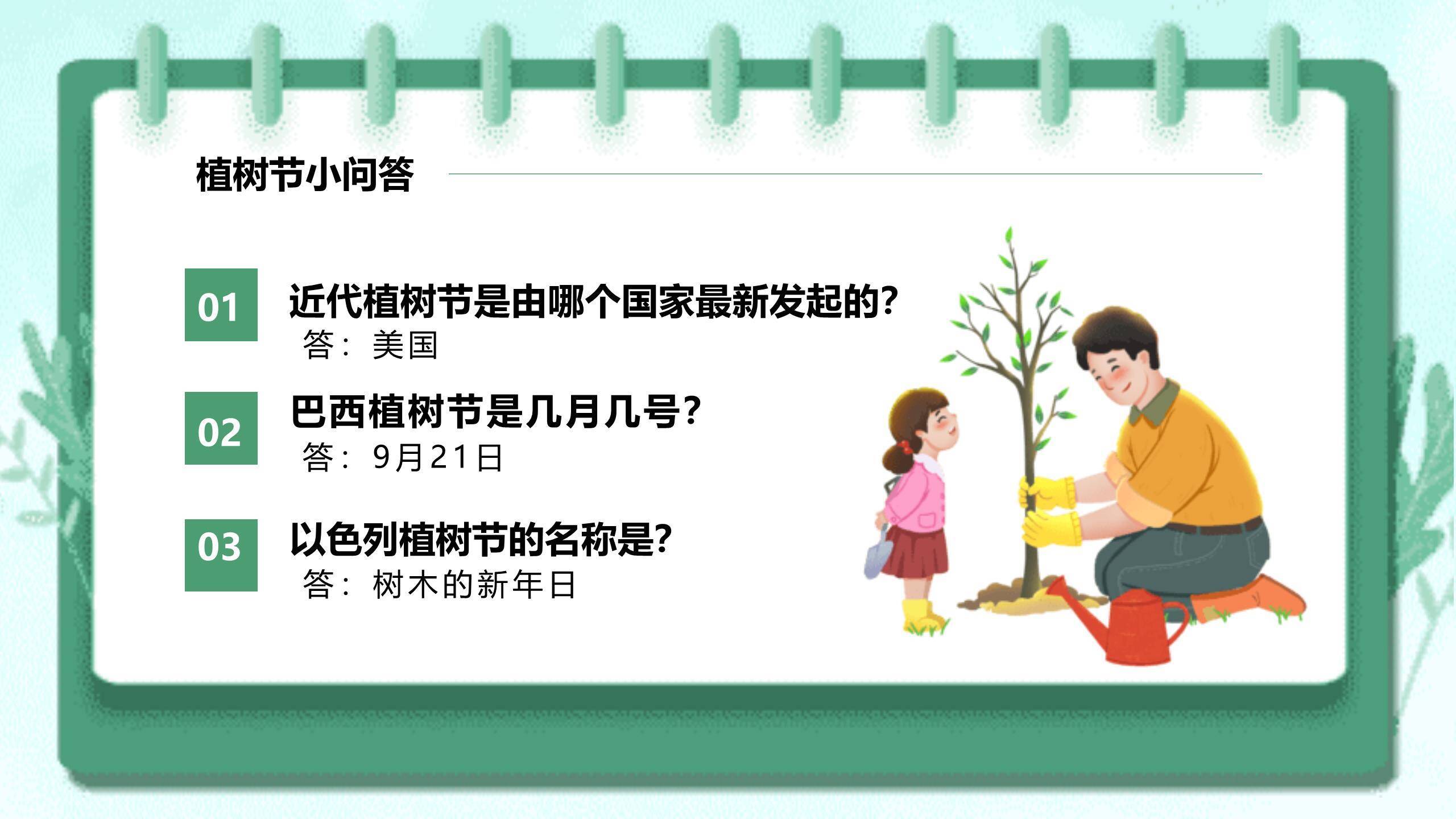 植树节小问答

01
近代植树节是由哪个国家最新发起的?
答：美国

02
巴西植树节是几月几号?
答：9月21日

03
以色列植树节的名称是?
答：树木的新年日